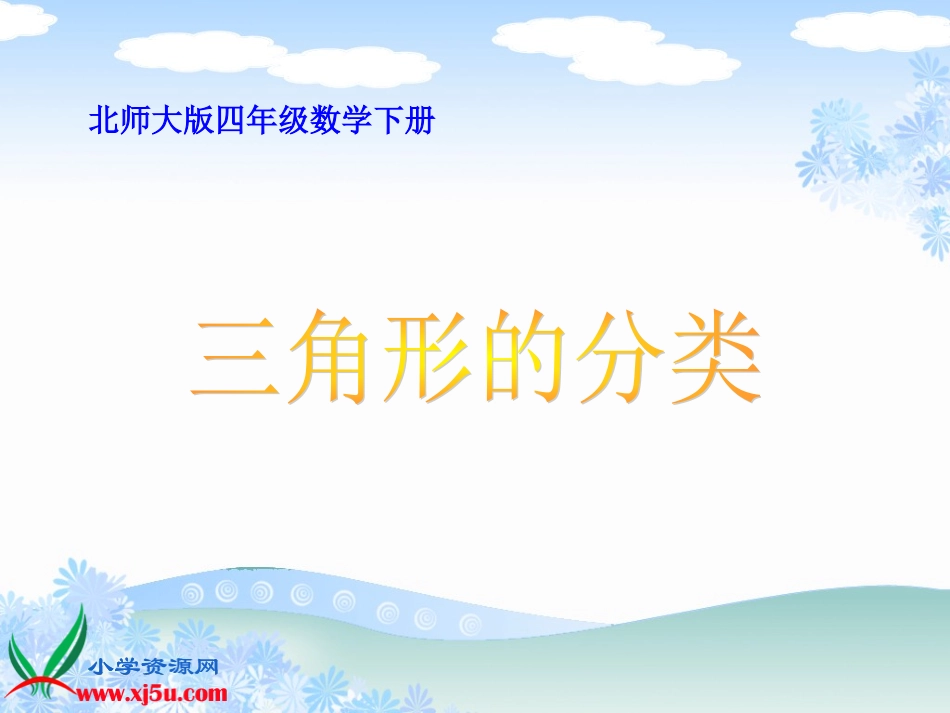 北师大版四年级数学下册

三角形的分类

小学资源网
www.xj5u.com